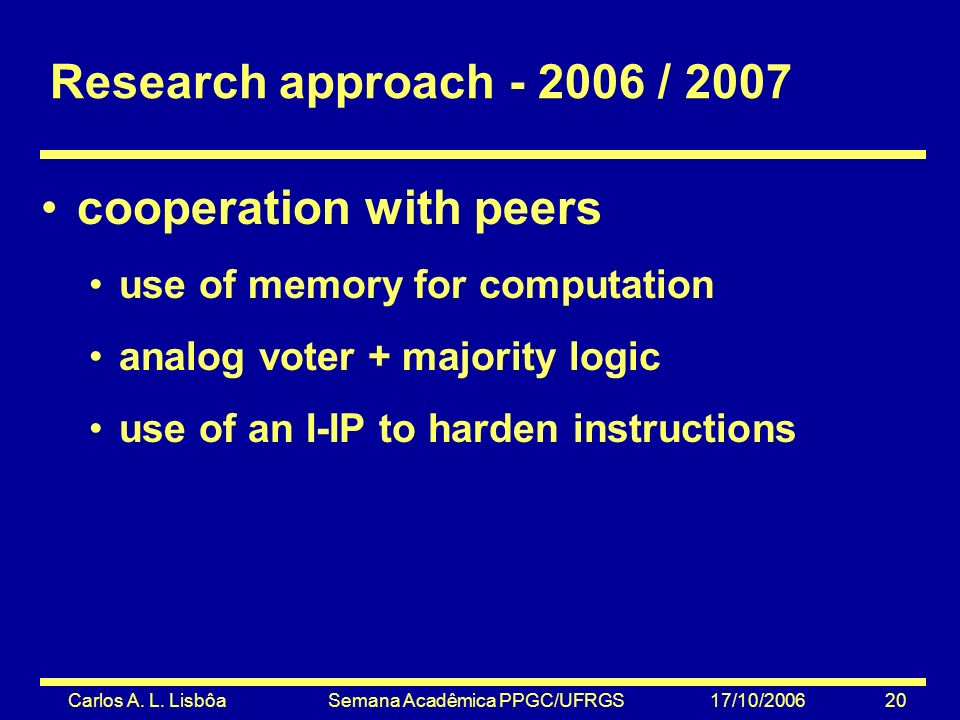 Research approach - 2006 / 2007

• cooperation with peers

• use of memory for computation

• analog voter + majority logic

• use of an I-IP to harden instructions

Carlos A. L. Lisbôa Semana Acadêmica PPGC/UFRGS 17/10/2006 20